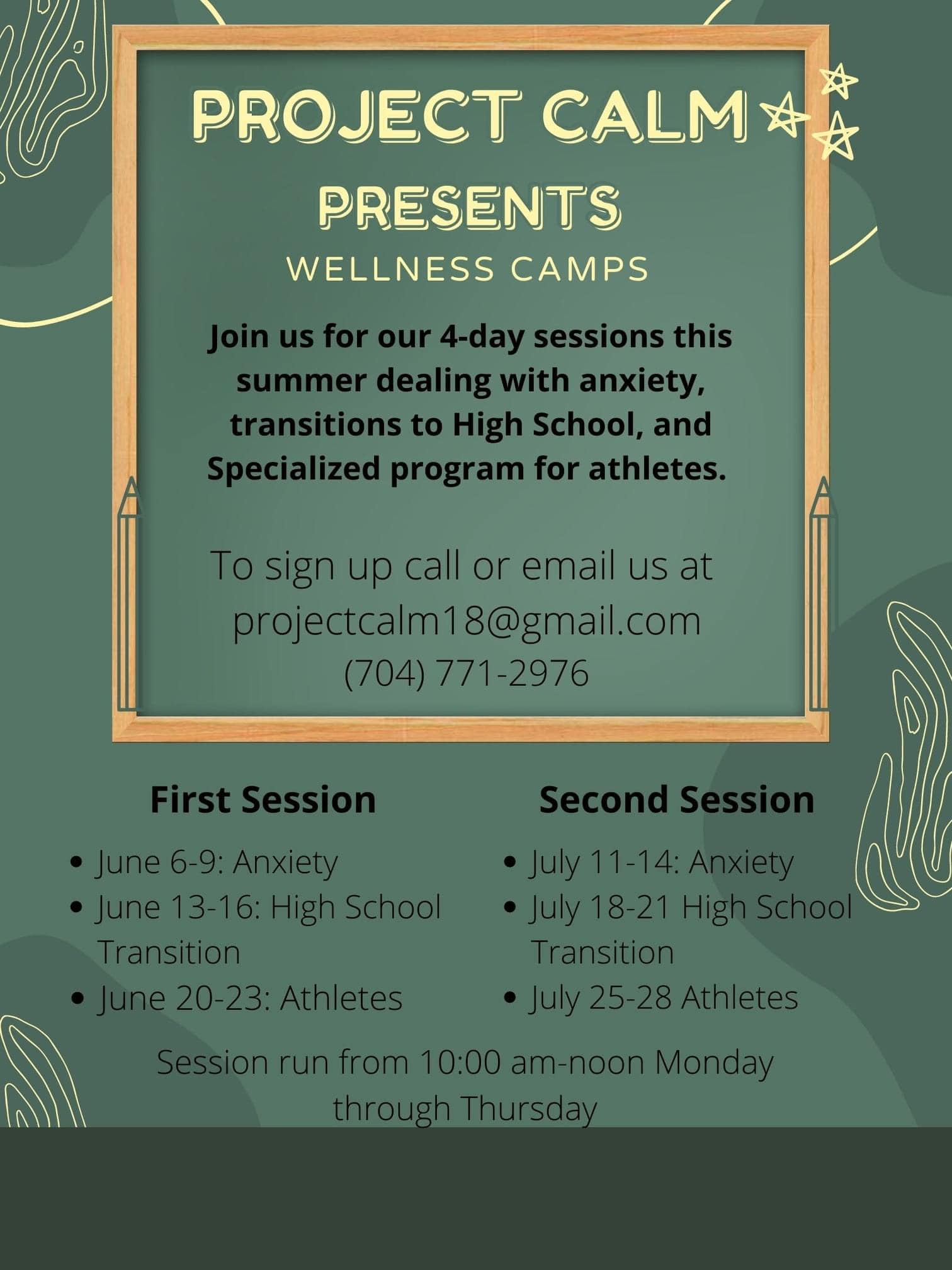 PROJECT CALM

PRESENTS

WELLNESS CAMPS

Join us for our 4-day sessions this summer dealing with anxiety, transitions to High School, and Specialized program for athletes.

To sign up call or email us at
projectcalm18@gmail.com
(704) 771-2976

First Session

• June 6-9: Anxiety
• June 13-16: High School Transition
• June 20-23: Athletes

Second Session

• July 11-14: Anxiety
• July 18-21 High School Transition
• July 25-28 Athletes

Session run from 10:00 am-noon Monday through Thursday